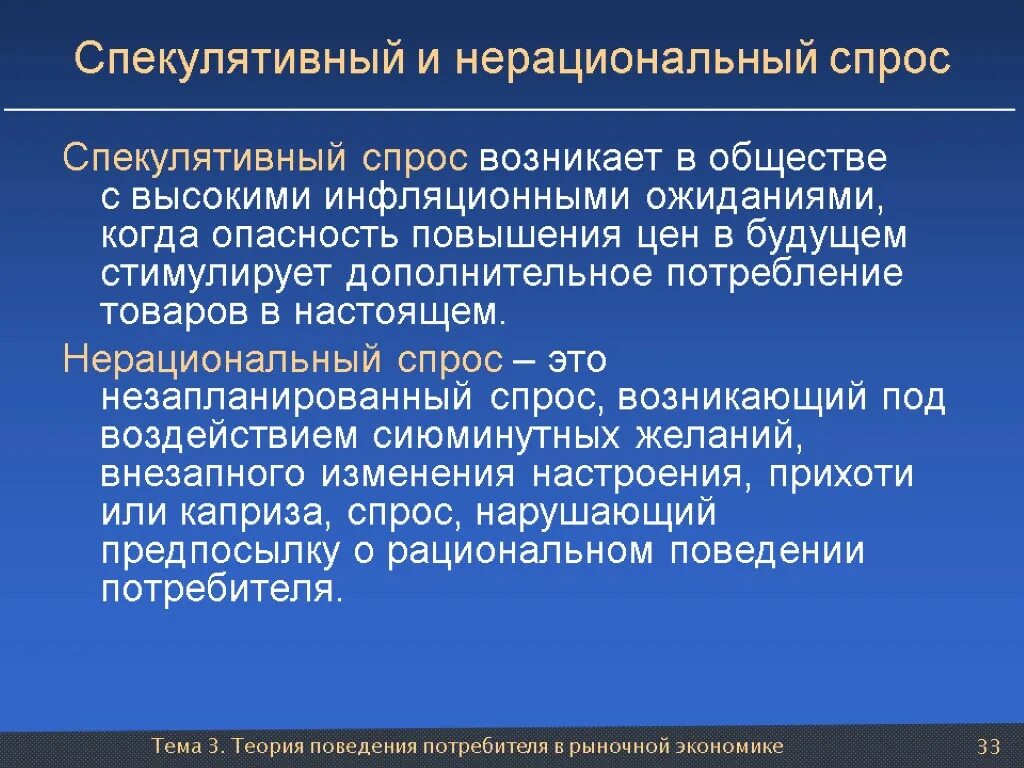 Спекулятивный и нерациональный спрос

Спекулятивный спрос возникает в обществе с высокими инфляционными ожиданиями, когда опасность повышения цен в будущем стимулирует дополнительное потребление товаров в настоящем.

Нерациональный спрос – это незапланированный спрос, возникающий под воздействием сиюминутных желаний, внезапного изменения настроения, прихоти или каприза, спрос, нарушающий предпосылку о рациональном поведении потребителя.

Тема 3. Теория поведения потребителя в рыночной экономике

33